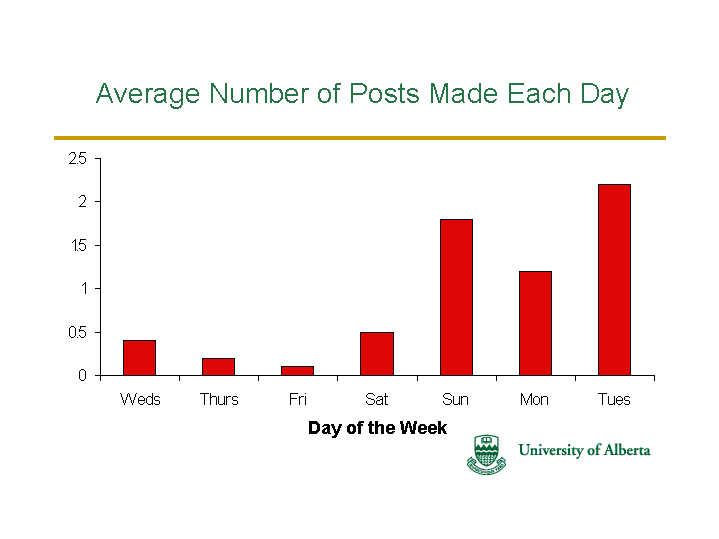 Average Number of Posts Made Each Day

2.5
2
1.5
1
0.5
0

Weds Thurs Fri Sat Sun Mon Tues

Day of the Week

University of Alberta